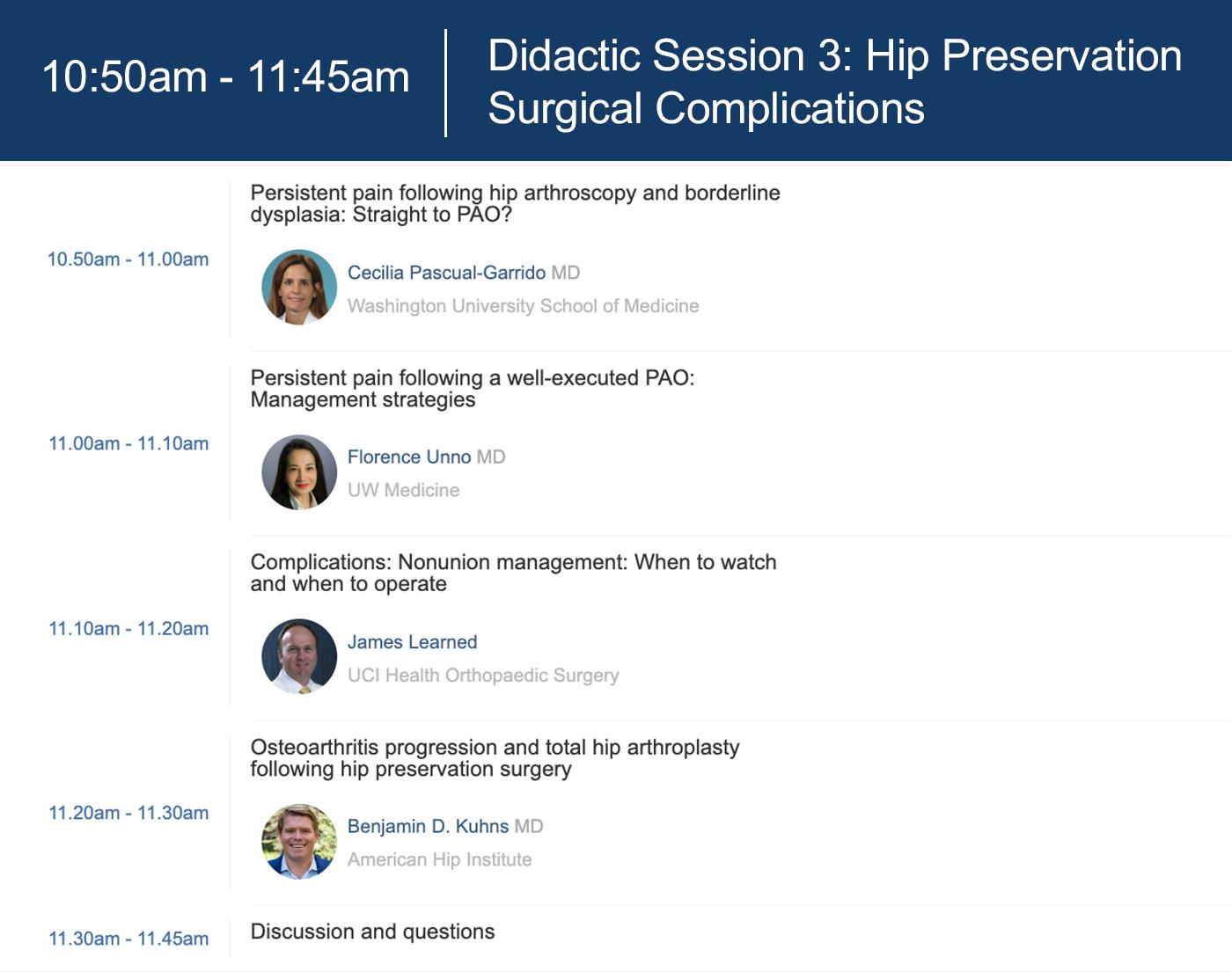 10:50am - 11:45am

Didactic Session 3: Hip Preservation Surgical Complications

10.50am - 11.00am

Persistent pain following hip arthroscopy and borderline dysplasia: Straight to PAO?

Cecilia Pascual-Garrido MD

Washington University School of Medicine

11.00am - 11.10am

Persistent pain following a well-executed PAO: Management strategies

Florence Unno MD

UW Medicine

11.10am - 11.20am

Complications: Nonunion management: When to watch and when to operate

James Learned

UCI Health Orthopaedic Surgery

11.20am - 11.30am

Osteoarthritis progression and total hip arthroplasty following hip preservation surgery

Benjamin D. Kuhns MD

American Hip Institute

11.30am - 11.45am

Discussion and questions